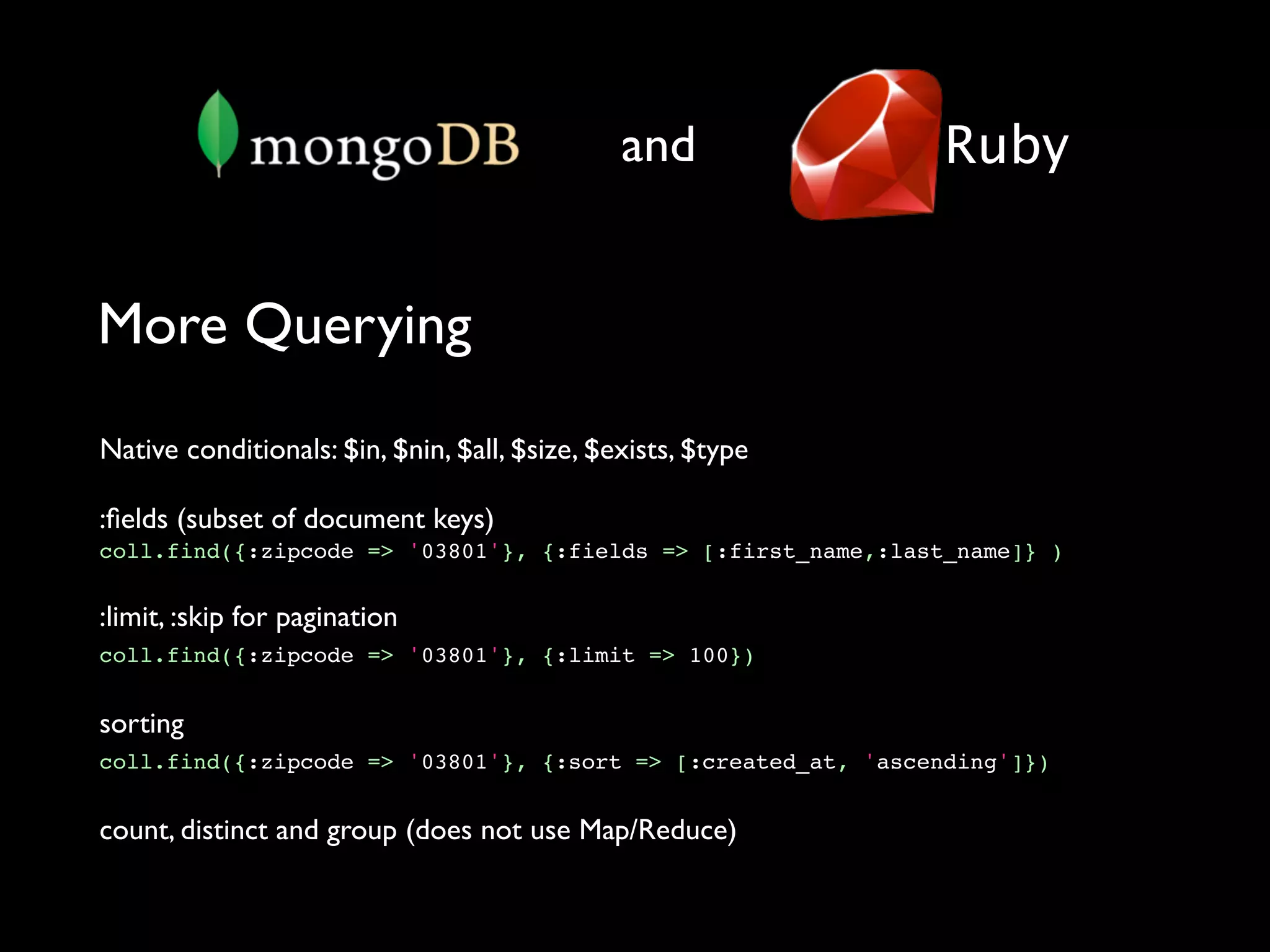 mongoDB and Ruby

More Querying

Native conditionals: \$in, \$nin, \$all, \$size, \$exists, \$type

:fields (subset of document keys)
coll.find({:zipcode => '03801'}, {:fields => [:first_name,:last_name]} )

:limit, :skip for pagination
coll.find({:zipcode => '03801'}, {:limit => 100})

sorting
coll.find({:zipcode => '03801'}, {:sort => [:created_at, 'ascending']})

count, distinct and group (does not use Map/Reduce)